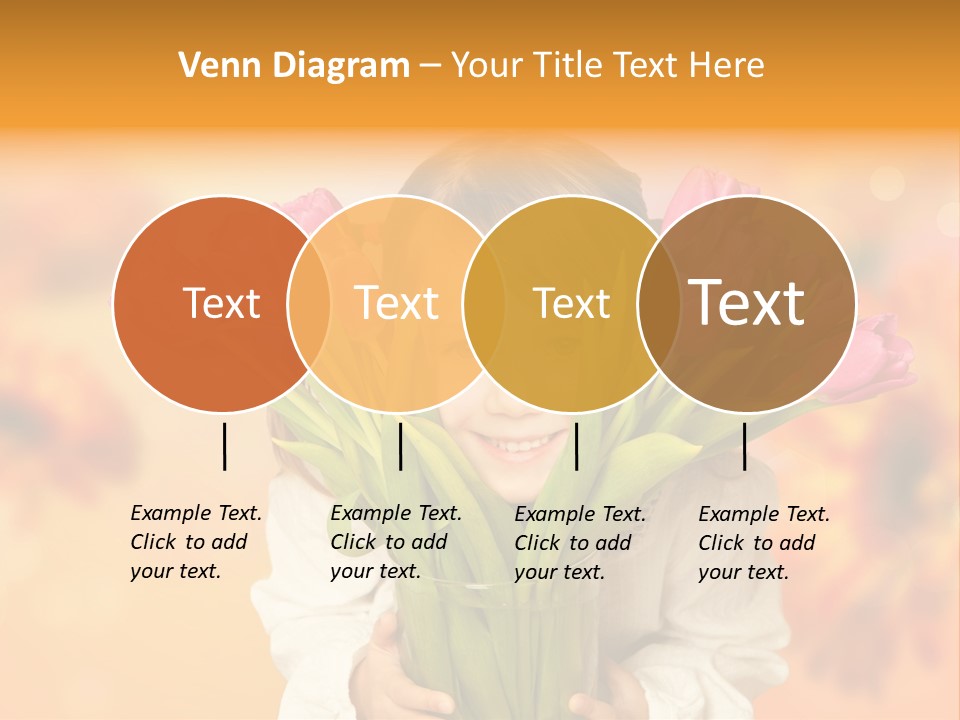 Venn Diagram – Your Title Text Here

Text

Text

Text

Text

Example Text. Click to add your text.

Example Text. Click to add your text.

Example Text. Click to add your text.

Example Text. Click to add your text.